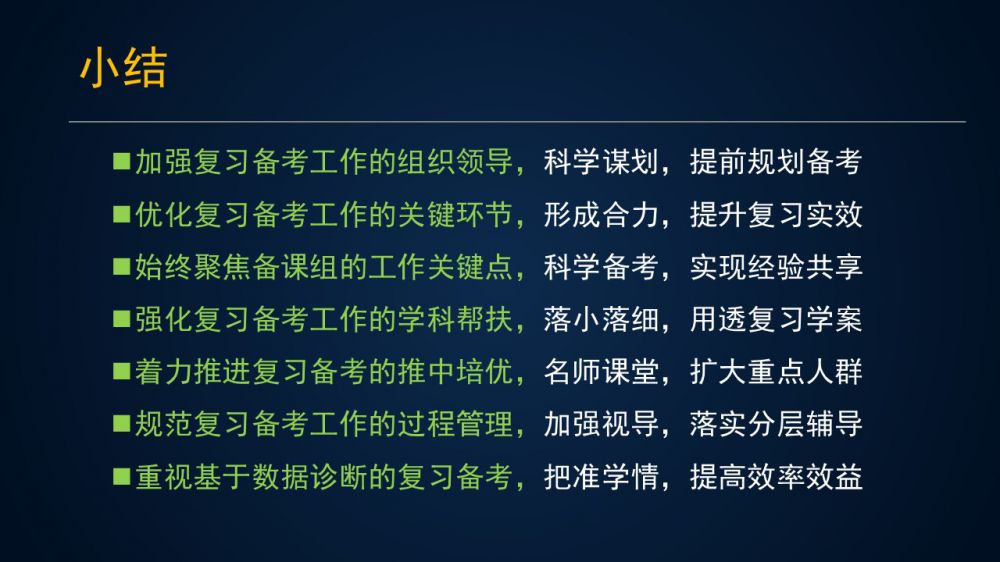 小结

■加强复习备考工作的组织领导，科学谋划，提前规划备考
■优化复习备考工作的关键环节，形成合力，提升复习实效
■始终聚焦备课组的工作关键点，科学备考，实现经验共享
■强化复习备考工作的学科帮扶，落小落细，用透复习学案
■着力推进复习备考的推中培优，名师课堂，扩大重点人群
■规范复习备考工作的过程管理，加强视导，落实分层辅导
■重视基于数据诊断的复习备考，把准学情，提高效率效益